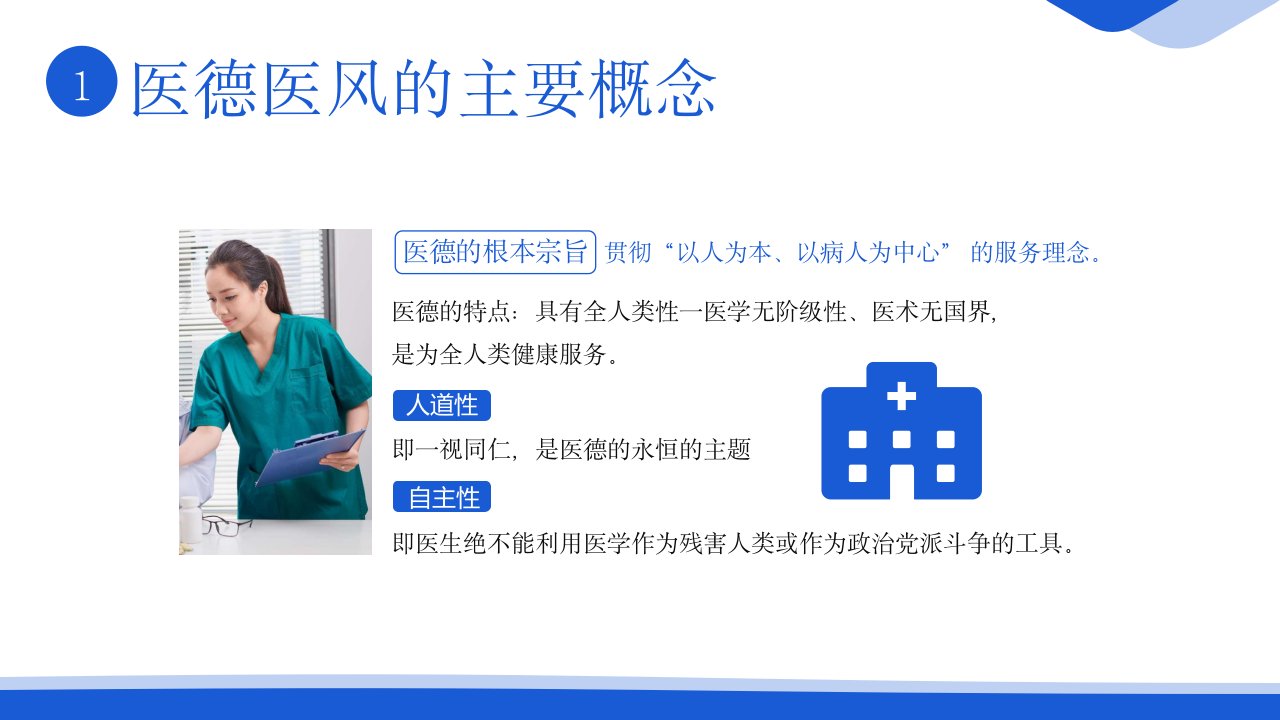 1 医德医风的主要概念

医德的根本宗旨 贯彻“以人为本、以病人为中心” 的服务理念。

医德的特点：具有全人类性一医学无阶级性、医术无国界，是为全人类健康服务。

人道性

即一视同仁，是医德的永恒的主题

自主性

即医生绝不能利用医学作为残害人类或作为政治党派斗争的工具。